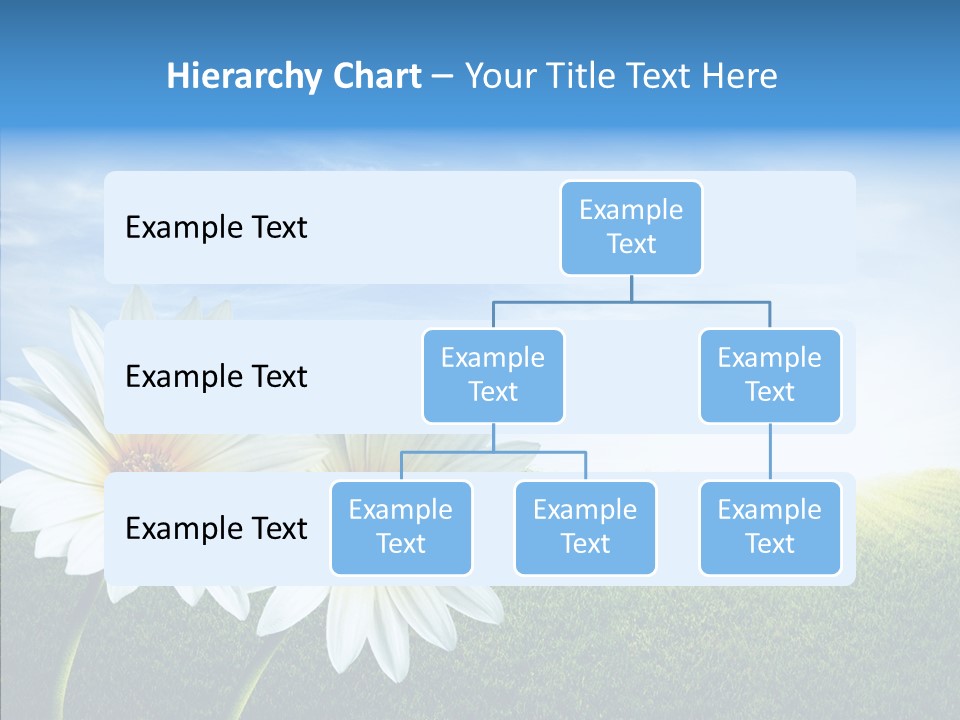 Hierarchy Chart – Your Title Text Here

Example Text

Example Text

Example Text

Example Text

Example Text

Example Text

Example Text

Example Text

Example Text